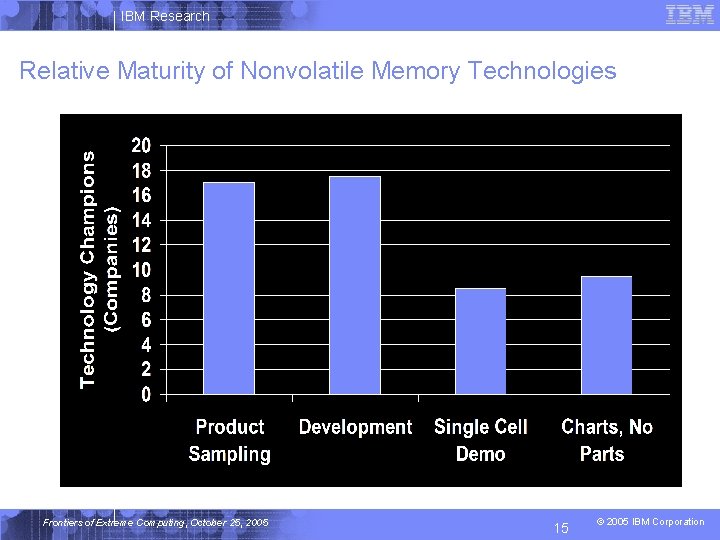 IBM Research

IBM

Relative Maturity of Nonvolatile Memory Technologies

Technology Champions (Companies)

20
18
16
14
12
10
8
6
4
2
0

Product Sampling

Development

Single Cell Demo

Charts, No Parts

Frontiers of Extreme Computing, October 25, 2005

15

© 2005 IBM Corporation